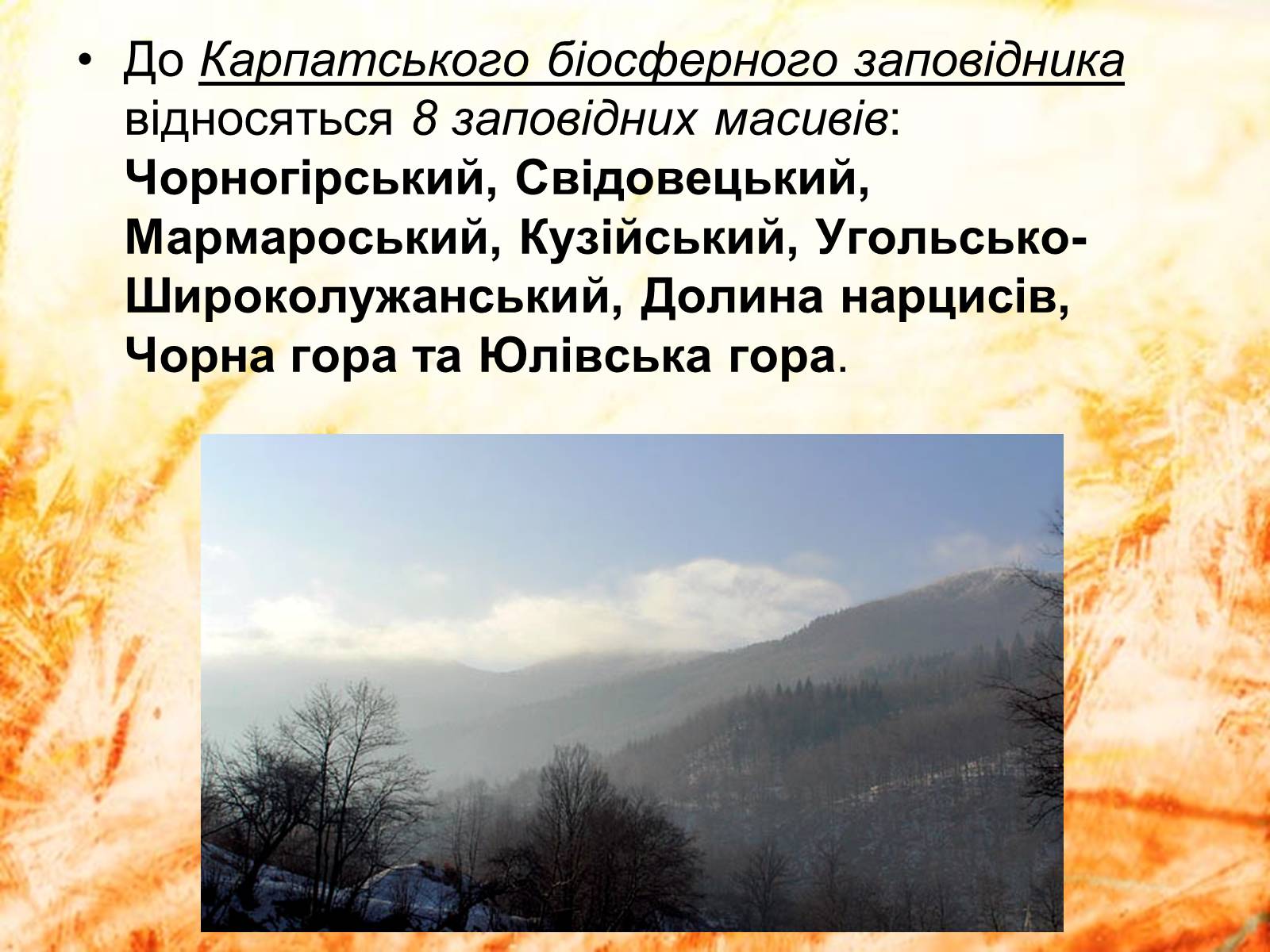 • До Карпатського біосферного заповідника відносяться 8 заповідних масивів: Чорногірський, Свідовецький, Мармароський, Кузійський, Угольсько-Широколужанський, Долина нарцисів, Чорна гора та Юлівська гора.